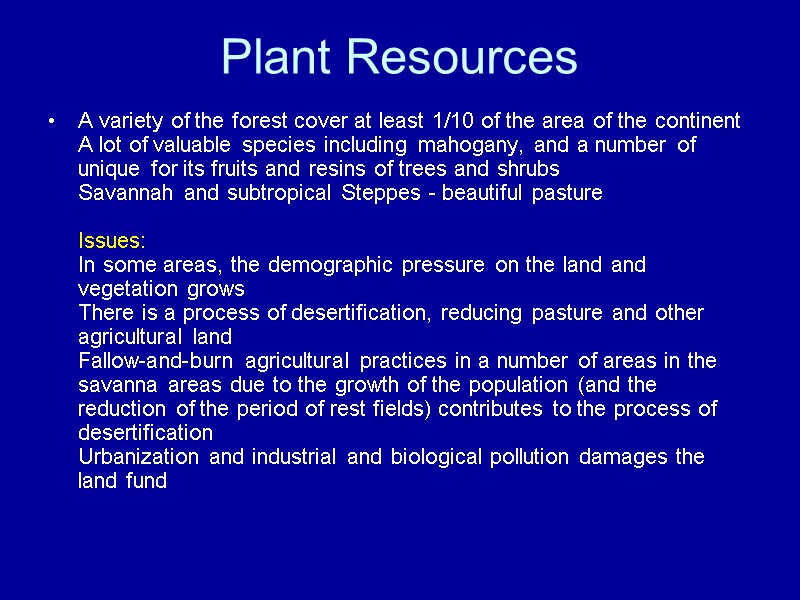 Plant Resources

• A variety of the forest cover at least 1/10 of the area of the continent
A lot of valuable species including mahogany, and a number of unique for its fruits and resins of trees and shrubs
Savannah and subtropical Steppes - beautiful pasture

Issues:
In some areas, the demographic pressure on the land and vegetation grows
There is a process of desertification, reducing pasture and other agricultural land
Fallow-and-burn agricultural practices in a number of areas in the savanna areas due to the growth of the population (and the reduction of the period of rest fields) contributes to the process of desertification
Urbanization and industrial and biological pollution damages the land fund